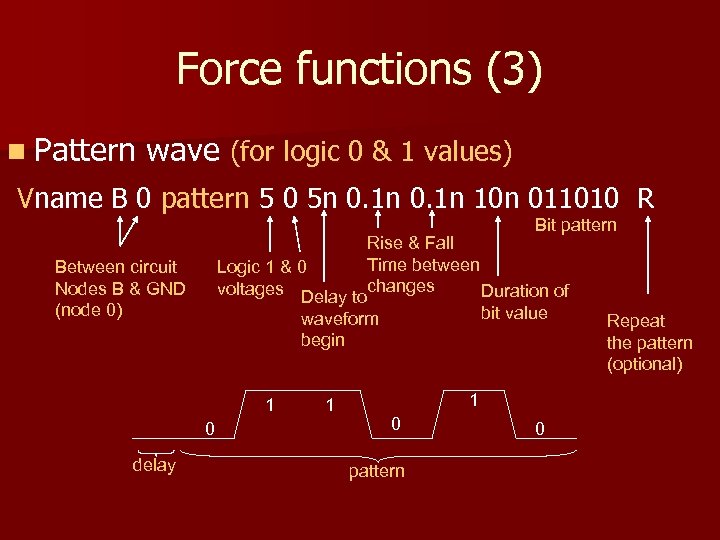 Force functions (3)

Pattern wave (for logic 0 & 1 values)

Vname B 0 pattern 5 0 5n 0.1n 0.1n 10n 011010 R

Between circuit Nodes B & GND (node 0)

Logic 1 & 0 voltages

Delay to waveform begin

Rise & Fall Time between changes

Duration of bit value

Bit pattern

Repeat the pattern (optional)

0 1 1 0 1 0

delay

pattern